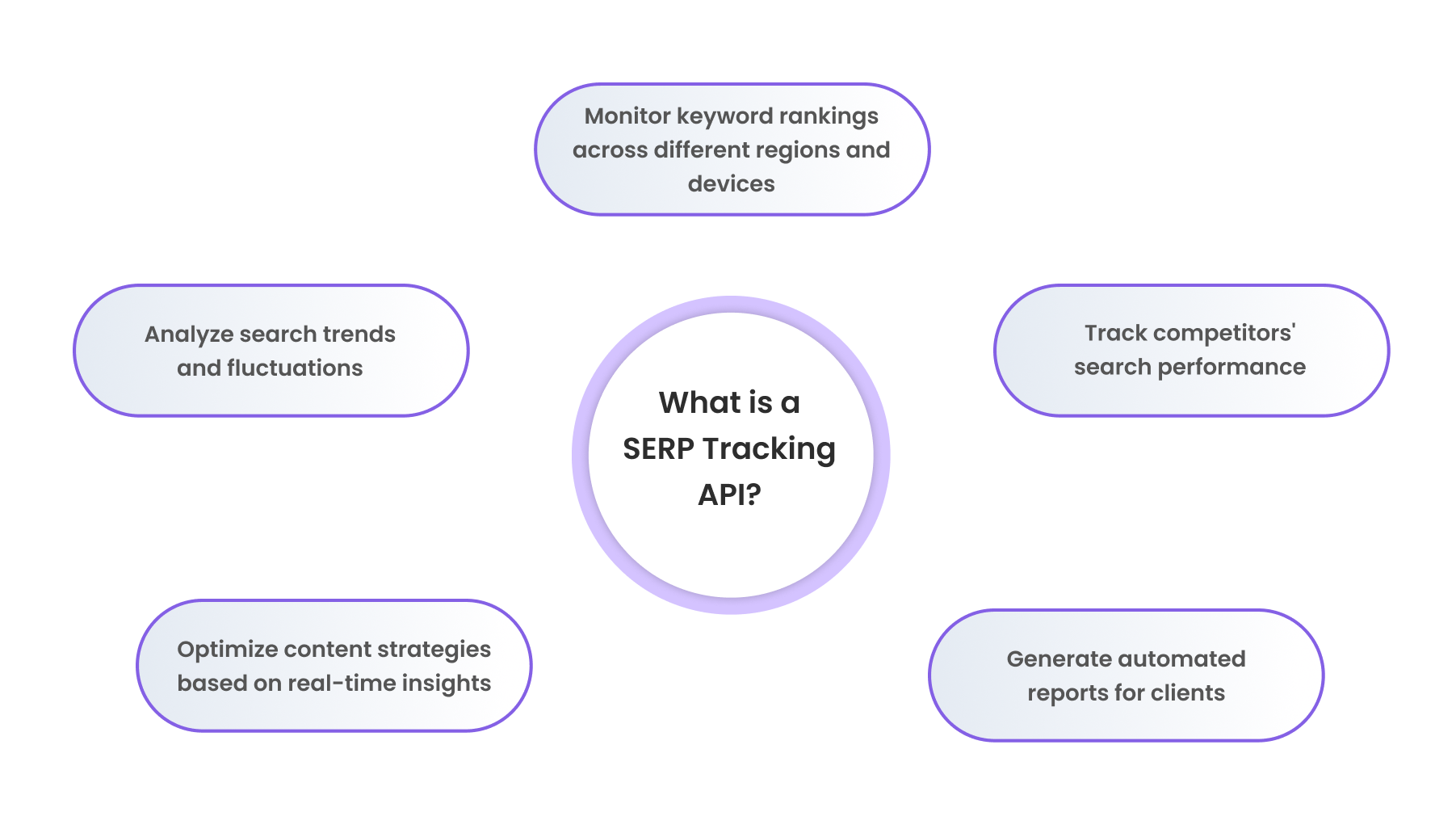 Monitor keyword rankings across different regions and devices

Analyze search trends and fluctuations

What is a SERP Tracking API?

Track competitors' search performance

Optimize content strategies based on real-time insights

Generate automated reports for clients